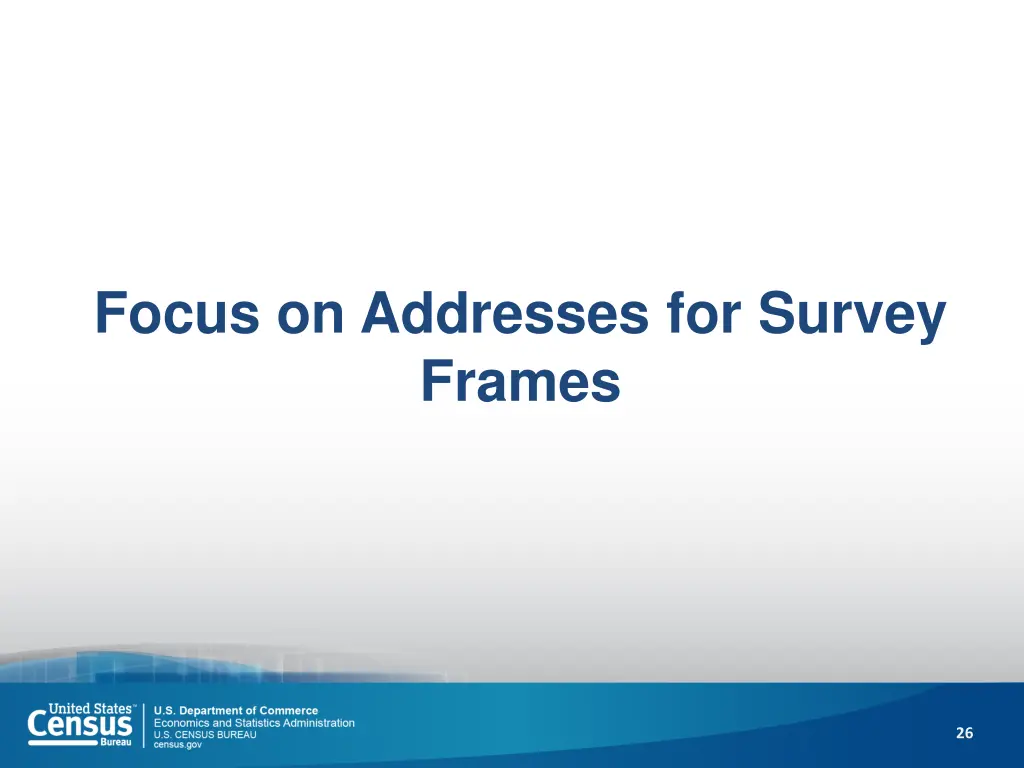 Focus on Addresses for Survey Frames

United States™ Census Bureau

U.S. Department of Commerce
Economics and Statistics Administration
U.S. CENSUS BUREAU
census.gov

26